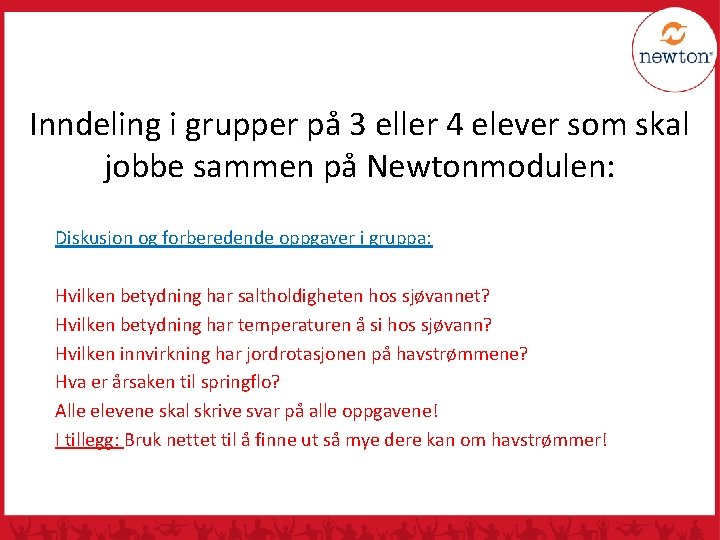 newton

Inndeling i grupper på 3 eller 4 elever som skal jobbe sammen på Newtonmodulen:

Diskusjon og forberedende oppgaver i gruppa:

Hvilken betydning har saltholdigheten hos sjøvannet?
Hvilken betydning har temperaturen å si hos sjøvann?
Hvilken innvirkning har jordrotasjonen på havstrømmene?
Hva er årsaken til springflo?
Alle elevene skal skrive svar på alle oppgavene!
I tillegg: Bruk nettet til å finne ut så mye dere kan om havstrømmer!